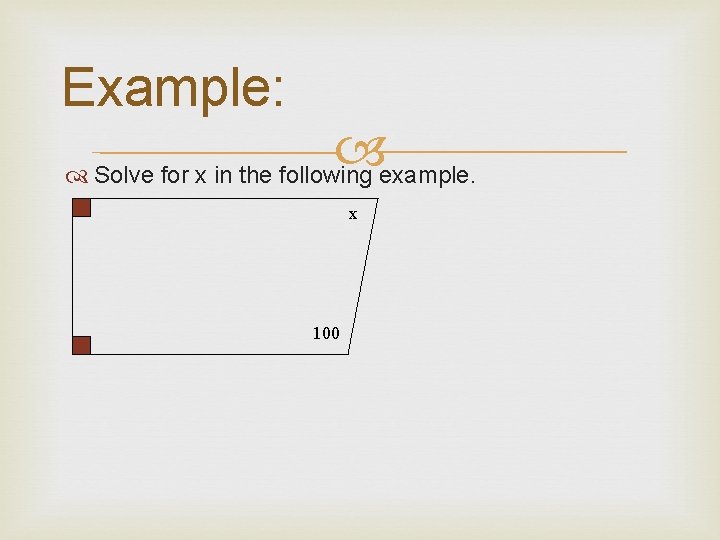 Example:

Solve for x in the following example.

x

100